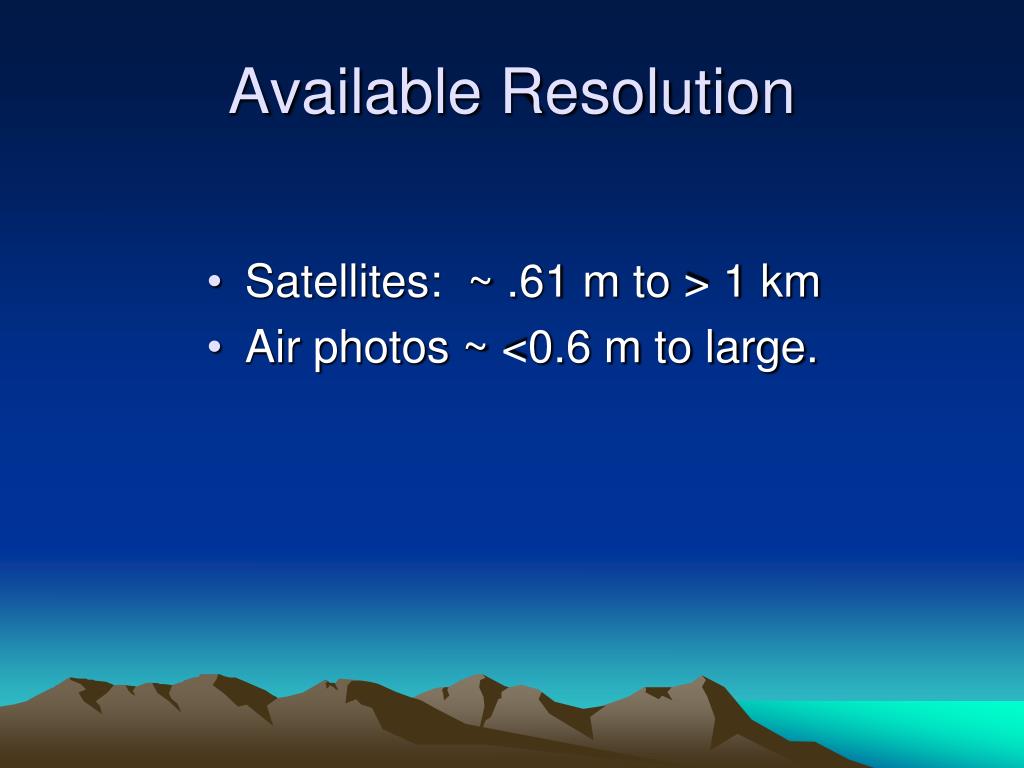 Available Resolution

• Satellites: ~ .61 m to > 1 km
• Air photos ~ <0.6 m to large.